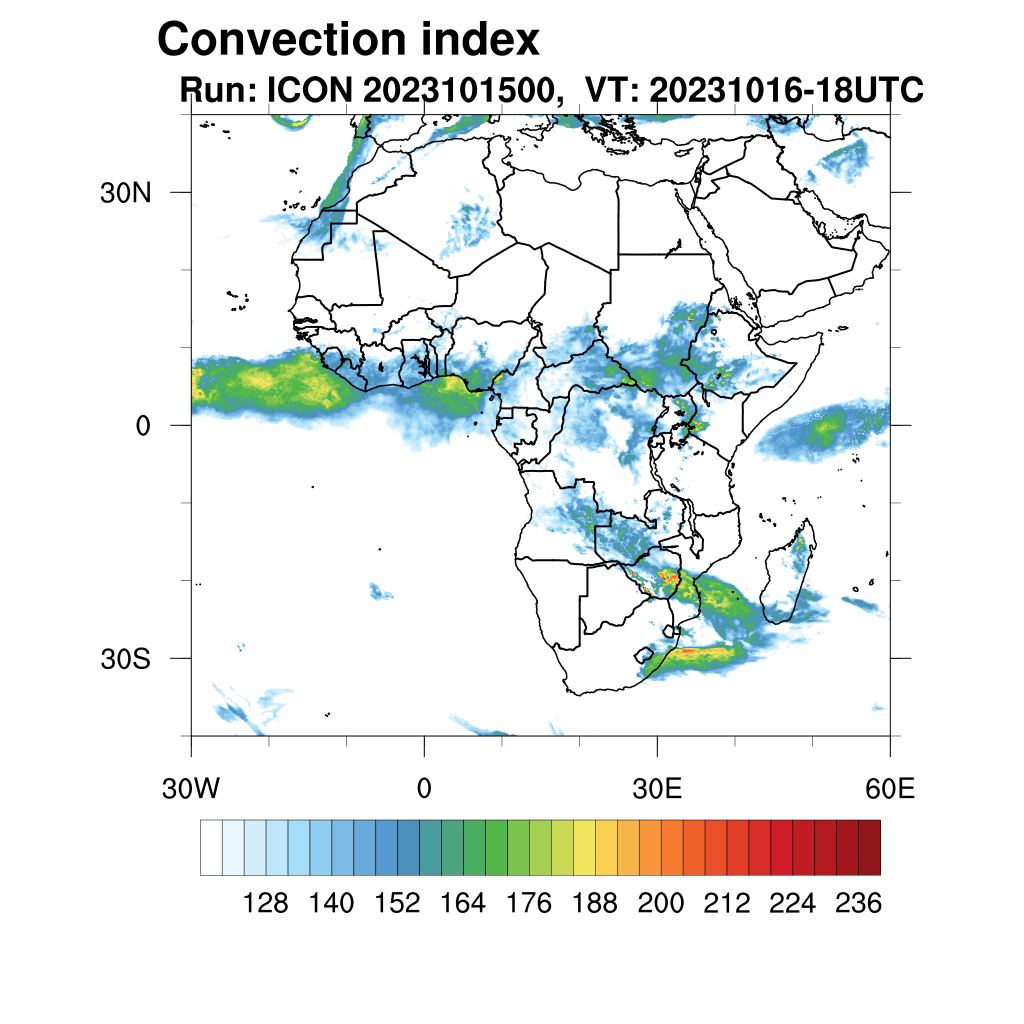 Convection index
Run: ICON 2023101500, VT: 20231016-18UTC

30N
0
30S

30W
0
30E
60E

128 140 152 164 176 188 200 212 224 236